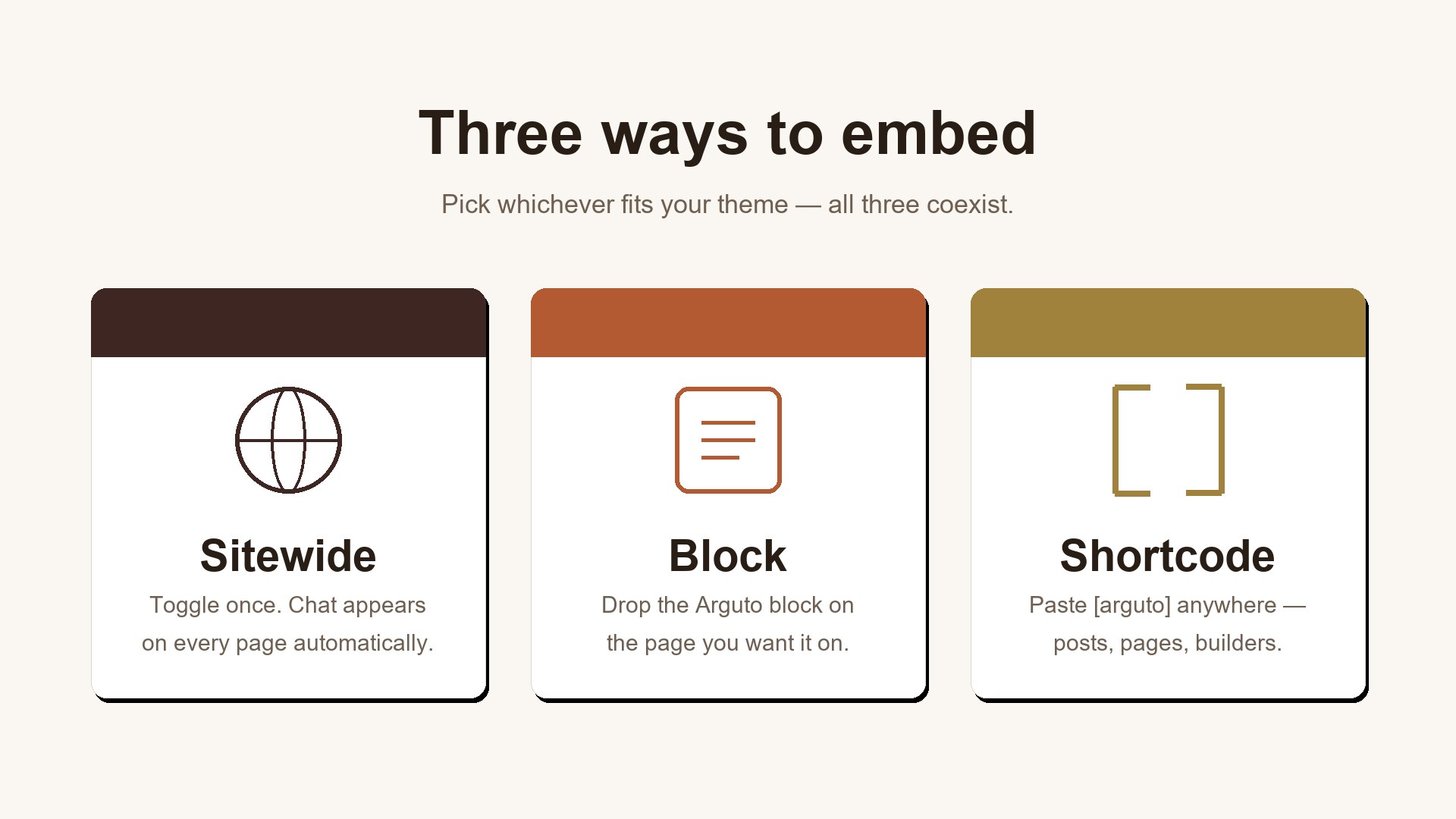 Three ways to embed

Pick whichever fits your theme — all three coexist.

Sitewide

Toggle once. Chat appears on every page automatically.

Block

Drop the Arguto block on the page you want it on.

Shortcode

Paste [arguto] anywhere — posts, pages, builders.